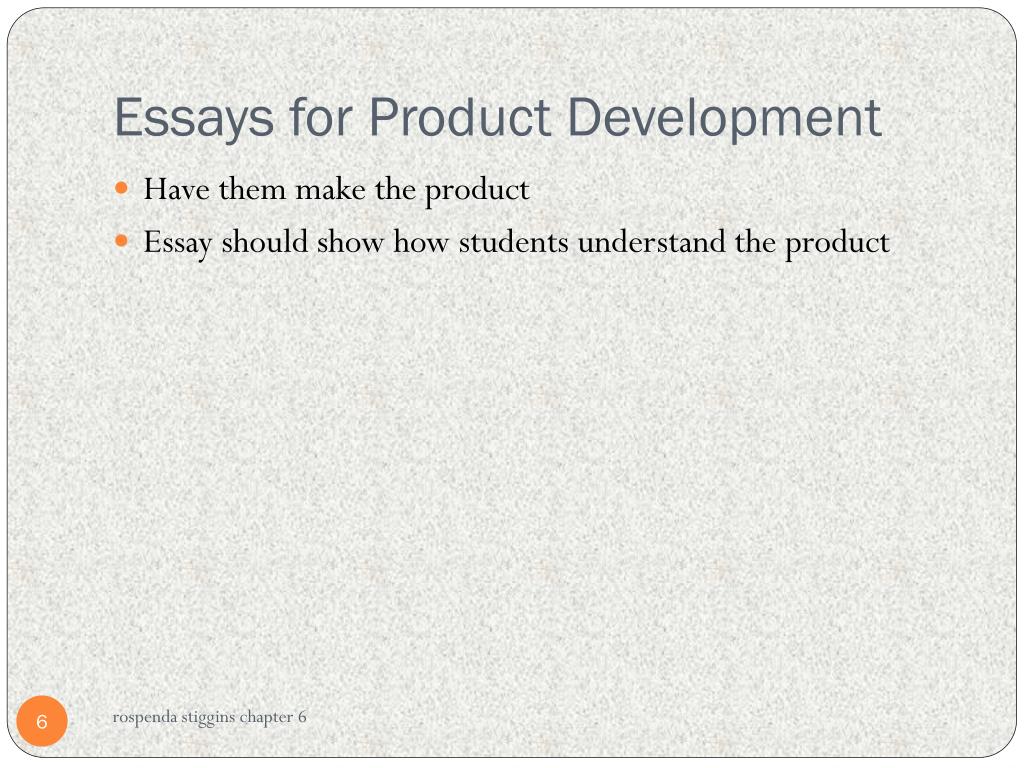 Essays for Product Development

- Have them make the product
- Essay should show how students understand the product

6

rospenda stiggins chapter 6